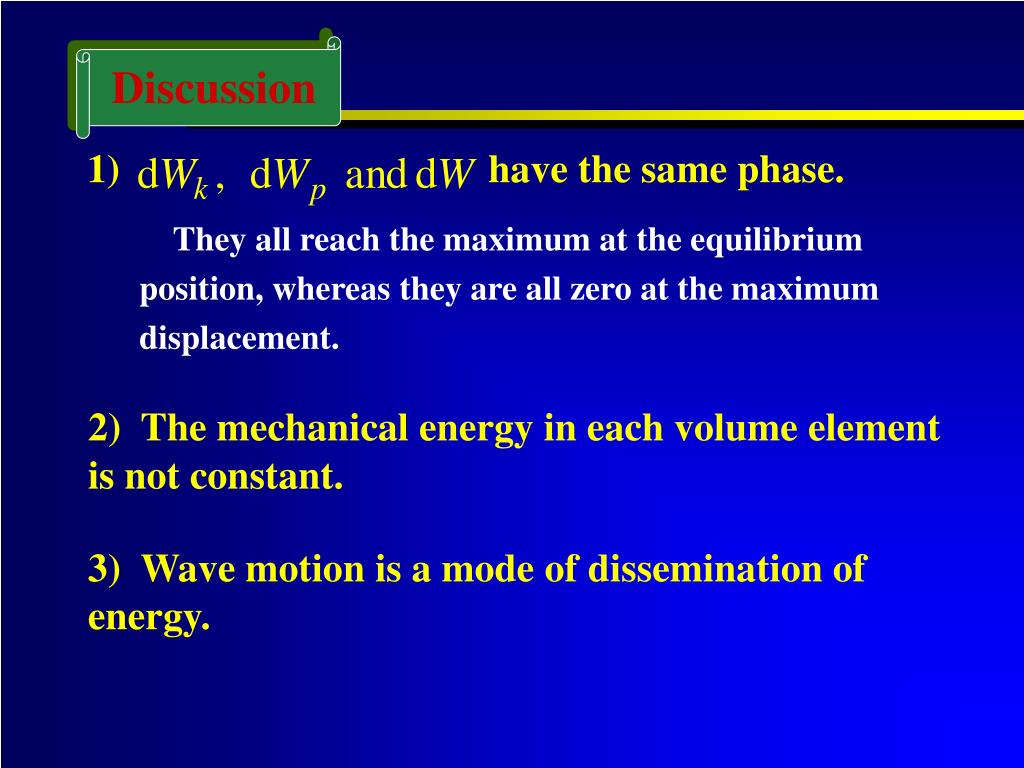 Discussion

1) $\mathrm{d}W_k$, $\mathrm{d}W_p$ and $\mathrm{d}W$ have the same phase.

They all reach the maximum at the equilibrium position, whereas they are all zero at the maximum displacement.

2) The mechanical energy in each volume element is not constant.

3) Wave motion is a mode of dissemination of energy.